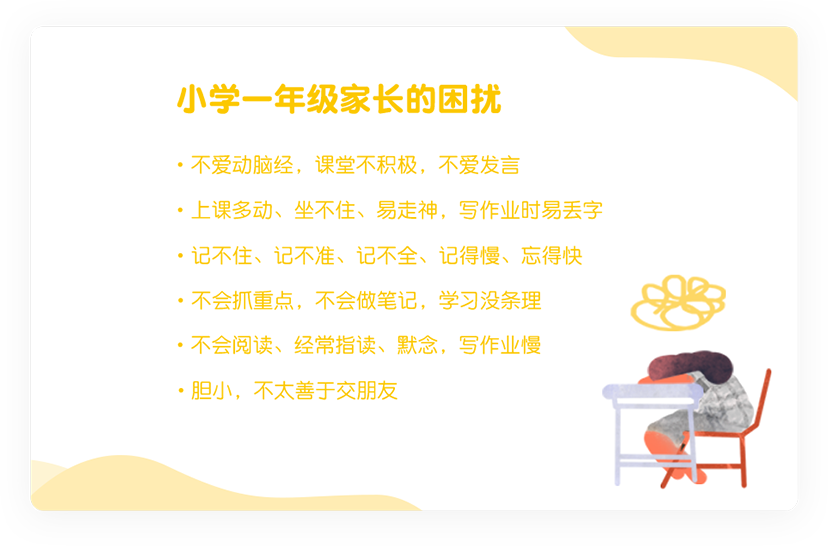 小学一年级家长的困扰

• 不爱动脑经，课堂不积极，不爱发言

• 上课多动、坐不住、易走神，写作业时易丢字

• 记不住、记不准、记不全、记得慢、忘得快

• 不会抓重点，不会做笔记，学习没条理

• 不会阅读、经常指读、默念，写作业慢

• 胆小，不太善于交朋友